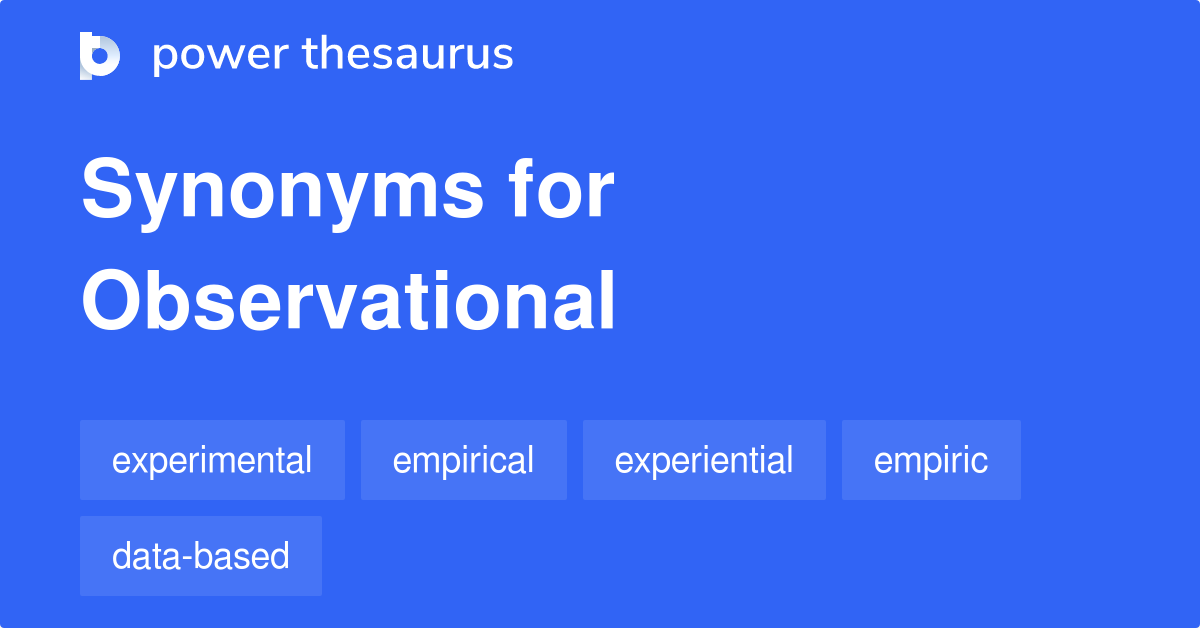 power thesaurus

Synonyms for Observational

experimental
empirical
experiential
empiric
data-based